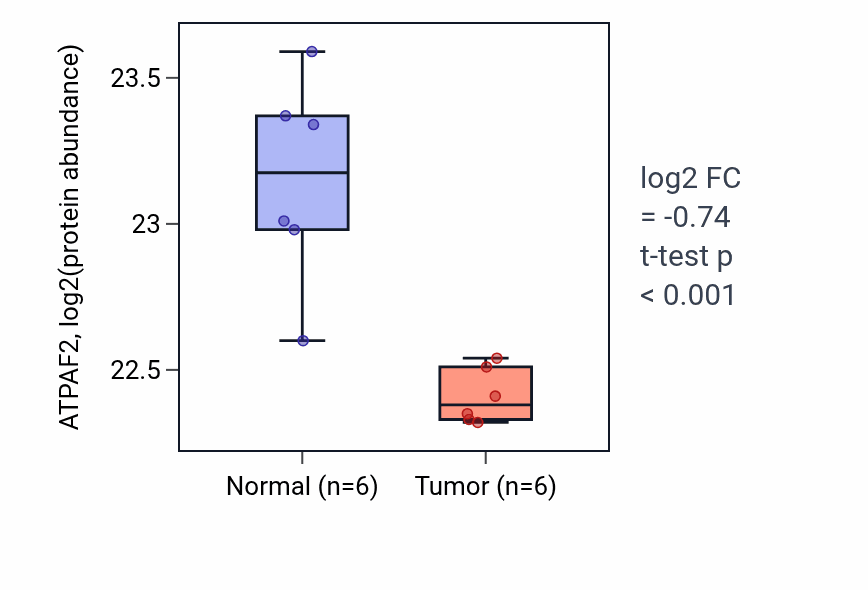 ATPAF2, log2(protein abundance)

23.5
23
22.5

Normal (n=6)
Tumor (n=6)

log2 FC
= -0.74
t-test p
< 0.001